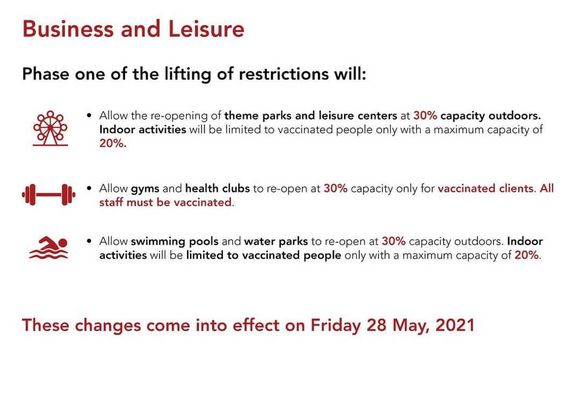 Business and Leisure

Phase one of the lifting of restrictions will:

• Allow the re-opening of theme parks and leisure centers at 30% capacity outdoors. Indoor activities will be limited to vaccinated people only with a maximum capacity of 20%.

• Allow gyms and health clubs to re-open at 30% capacity only for vaccinated clients. All staff must be vaccinated.

• Allow swimming pools and water parks to re-open at 30% capacity outdoors. Indoor activities will be limited to vaccinated people only with a maximum capacity of 20%.

These changes come into effect on Friday 28 May, 2021